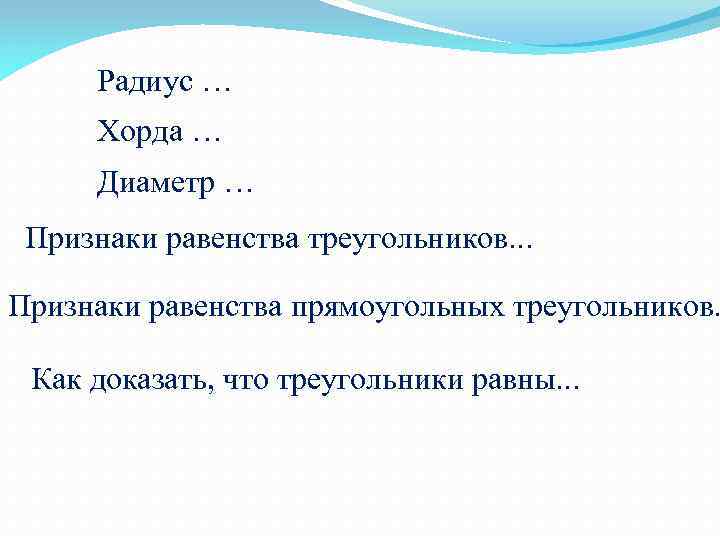 Радиус …

Хорда …

Диаметр …

Признаки равенства треугольников...

Признаки равенства прямоугольных треугольников.

Как доказать, что треугольники равны...